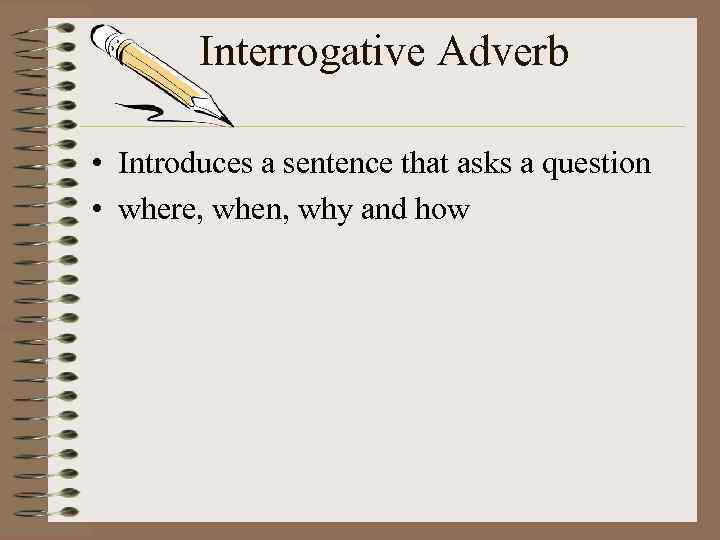 Interrogative Adverb

• Introduces a sentence that asks a question
• where, when, why and how